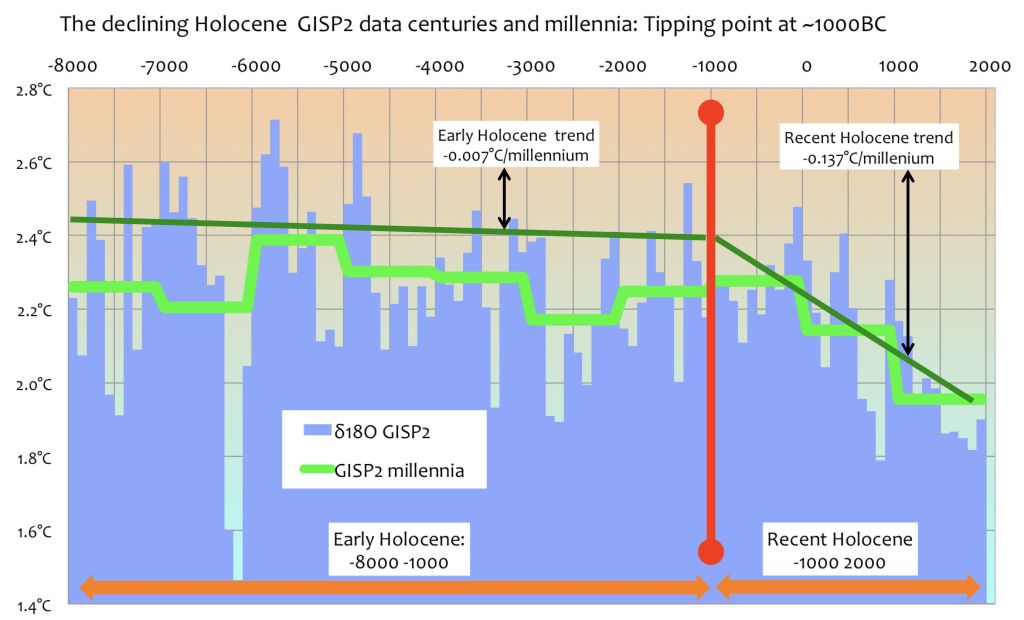 The declining Holocene GISP2 data centuries and millennia: Tipping point at ~1000BC

-8000 -7000 -6000 -5000 -4000 -3000 -2000 -1000 0 1000 2000

2.8°C
2.6°C
2.4°C
2.2°C
2.0°C
1.8°C
1.6°C
1.4°C

Early Holocene trend
-0.007°C/millennium

Recent Holocene trend
-0.137°C/millenium

δ18O GISP2

GISP2 millennia

Early Holocene:
-8000 -1000

Recent Holocene
-1000 2000